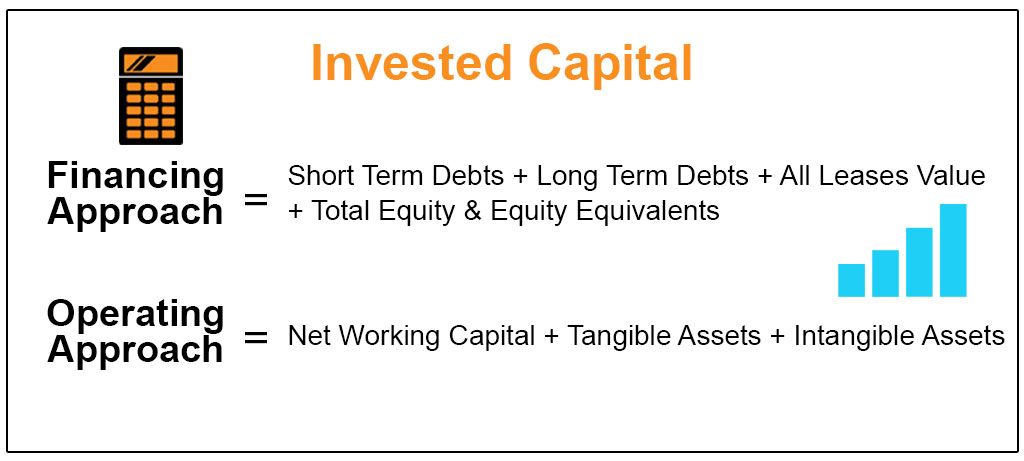 Invested Capital

Financing Approach = Short Term Debts + Long Term Debts + All Leases Value + Total Equity & Equity Equivalents

Operating Approach = Net Working Capital + Tangible Assets + Intangible Assets